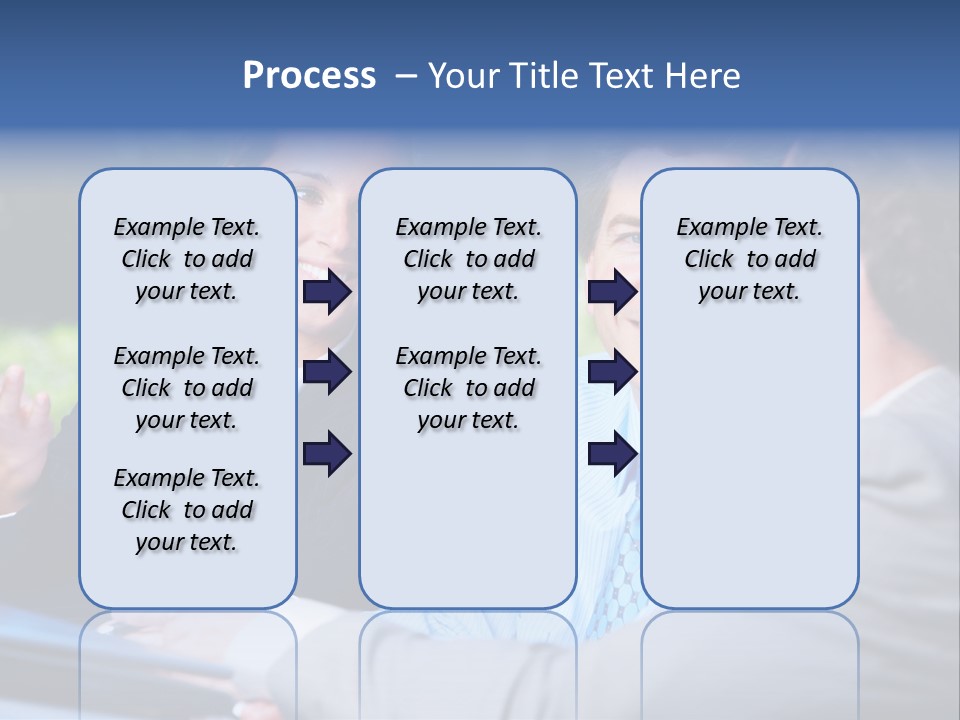 Process – Your Title Text Here

Example Text. Click to add your text.

Example Text. Click to add your text.

Example Text. Click to add your text.

Example Text. Click to add your text.

Example Text. Click to add your text.

Example Text. Click to add your text.